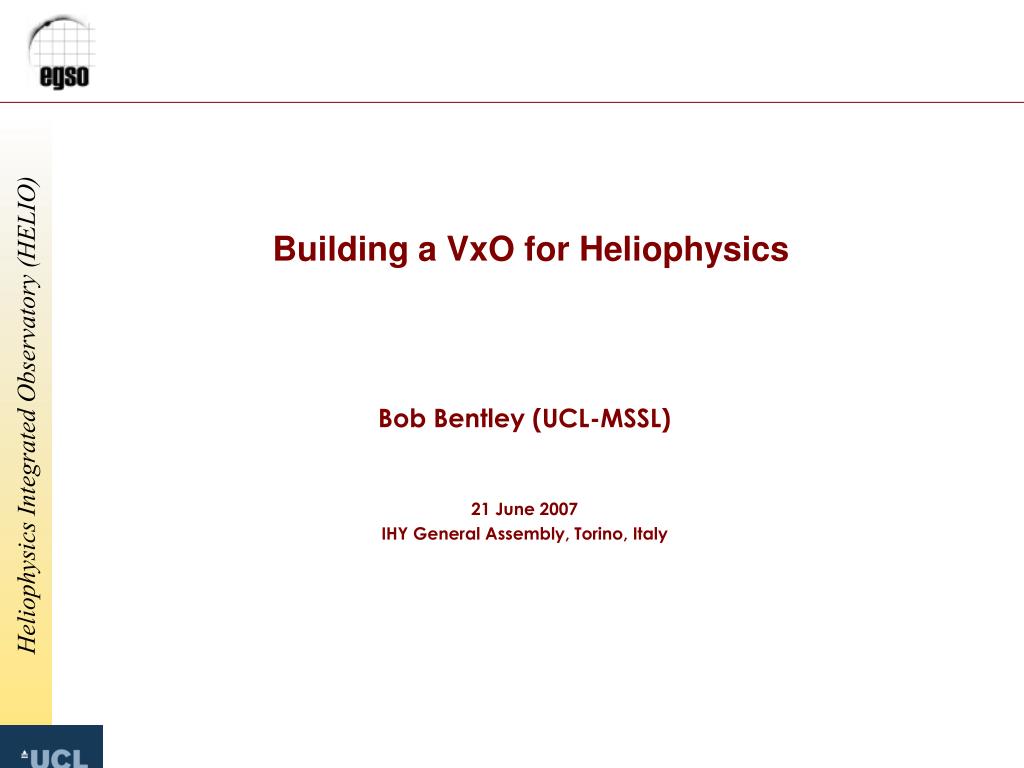 egso

Heliophysics Integrated Observatory (HELIO)

Building a VxO for Heliophysics

Bob Bentley (UCL-MSSL)

21 June 2007
IHY General Assembly, Torino, Italy

UCL